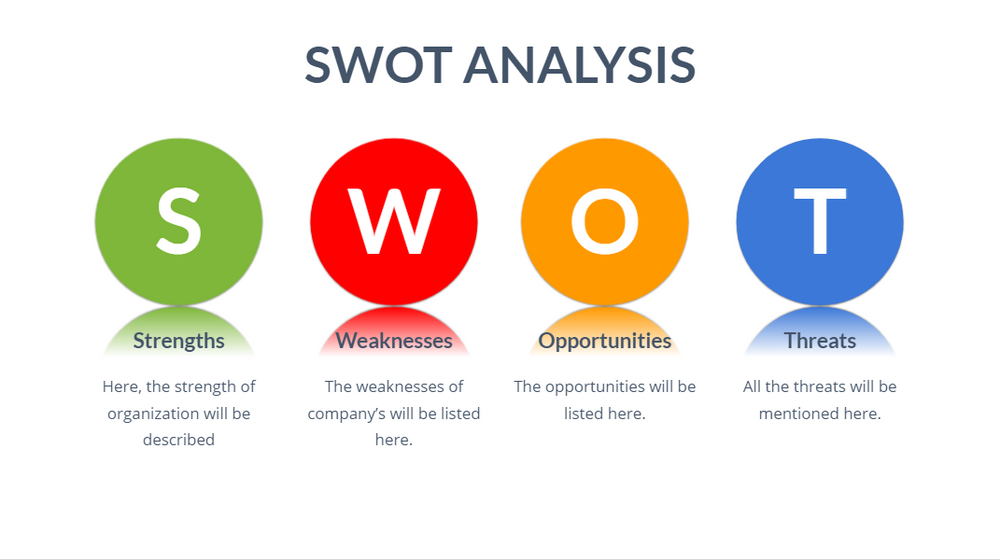 SWOT ANALYSIS

S

Strengths

Here, the strength of organization will be described

W

Weaknesses

The weaknesses of company's will be listed here.

O

Opportunities

The opportunities will be listed here.

T

Threats

All the threats will be mentioned here.